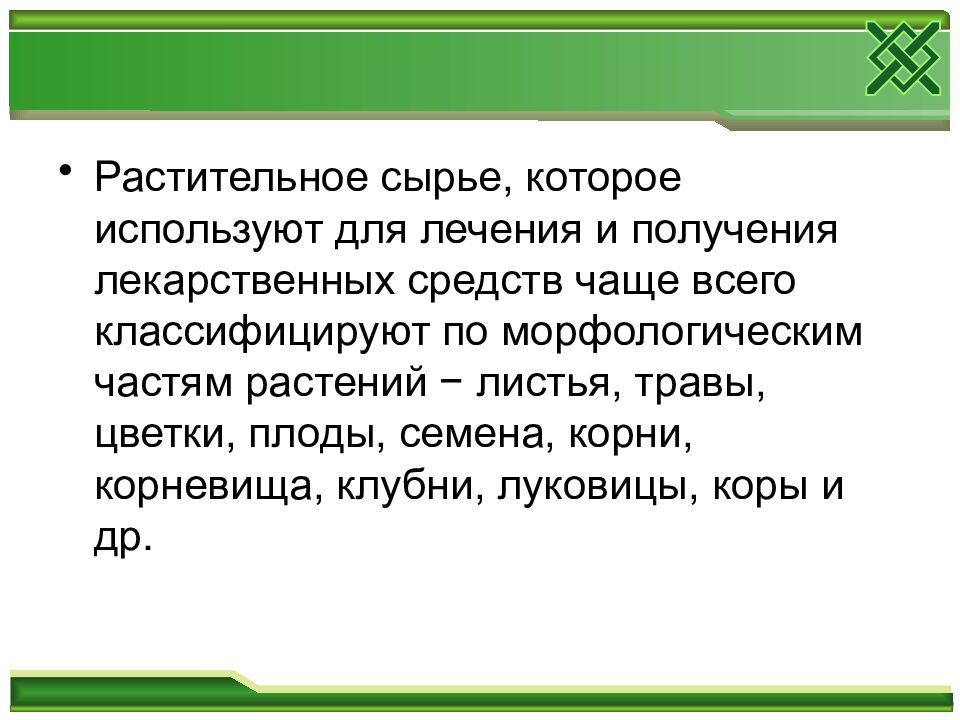 • Растительное сырье, которое используют для лечения и получения лекарственных средств чаще всего классифицируют по морфологическим частям растений − листья, травы, цветки, плоды, семена, корни, корневища, клубни, луковицы, коры и др.